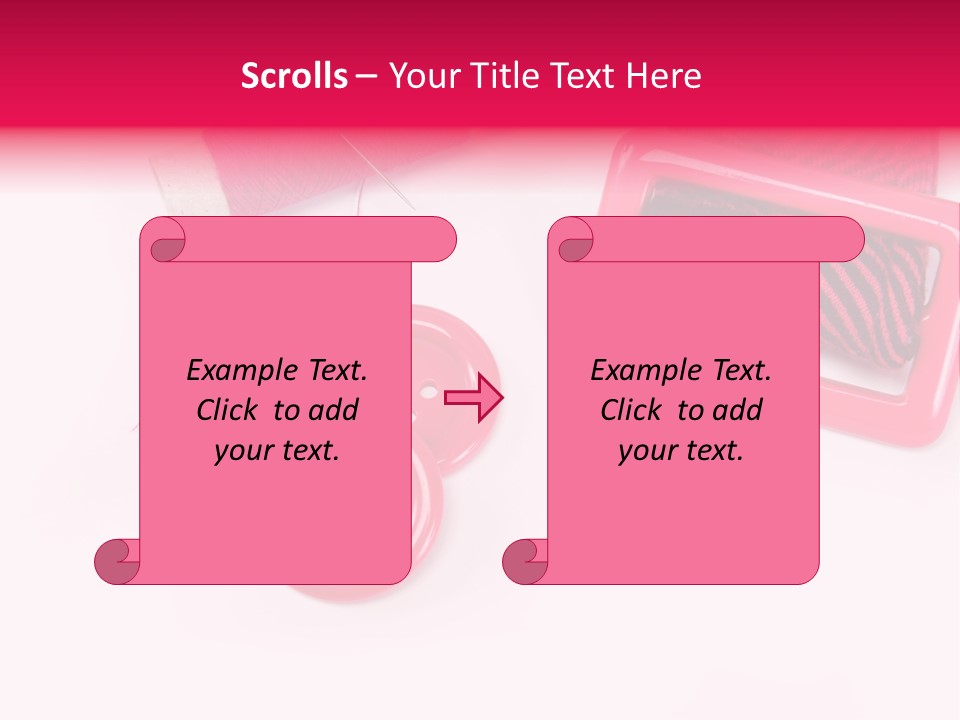 Scrolls – Your Title Text Here

Example Text. Click to add your text.

Example Text. Click to add your text.